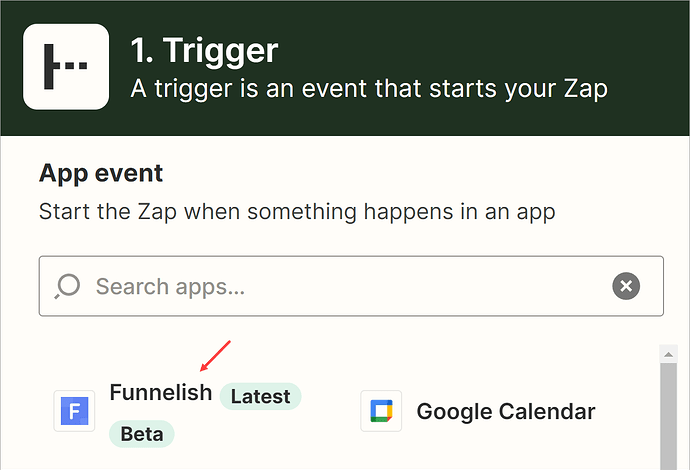 1. Trigger
A trigger is an event that starts your Zap

App event
Start the Zap when something happens in an app

Search apps...

F

Funnelish Latest
Beta

Google Calendar